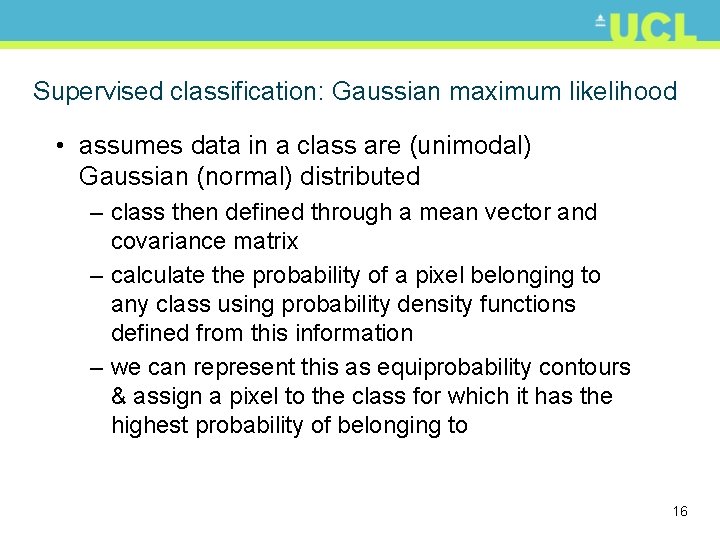 UCL

Supervised classification: Gaussian maximum likelihood

• assumes data in a class are (unimodal) Gaussian (normal) distributed

– class then defined through a mean vector and covariance matrix

– calculate the probability of a pixel belonging to any class using probability density functions defined from this information

– we can represent this as equiprobability contours & assign a pixel to the class for which it has the highest probability of belonging to

16